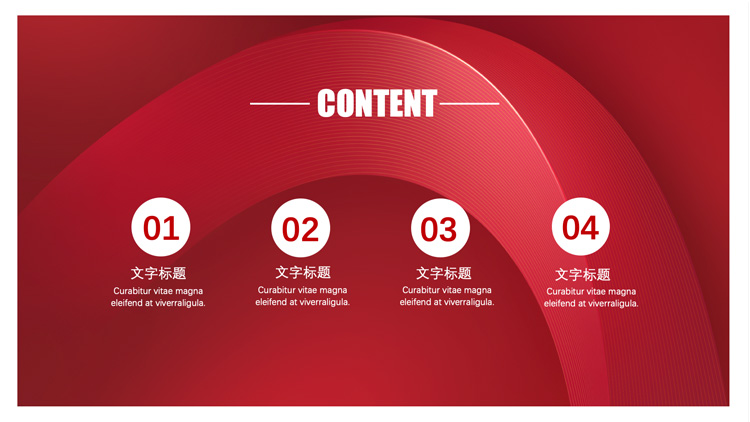 CONTENT

01
文字标题
Curabitur vitae magna eleifend at viverraligula.

02
文字标题
Curabitur vitae magna eleifend at viverraligula.

03
文字标题
Curabitur vitae magna eleifend at viverraligula.

04
文字标题
Curabitur vitae magna eleifend at viverraligula.